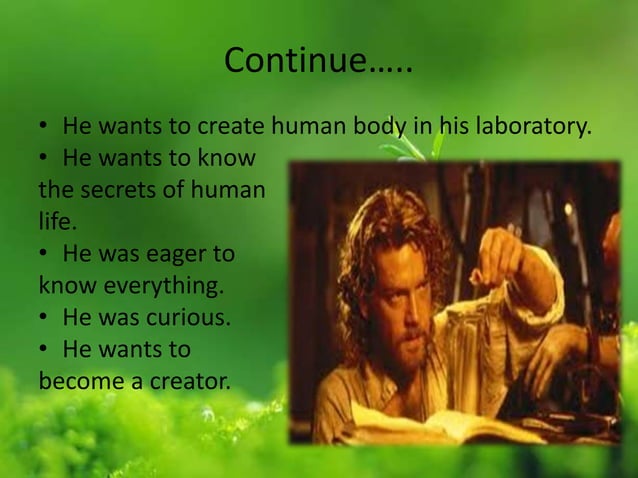 Continue…..

• He wants to create human body in his laboratory.

• He wants to know the secrets of human life.

• He was eager to know everything.

• He was curious.

• He wants to become a creator.